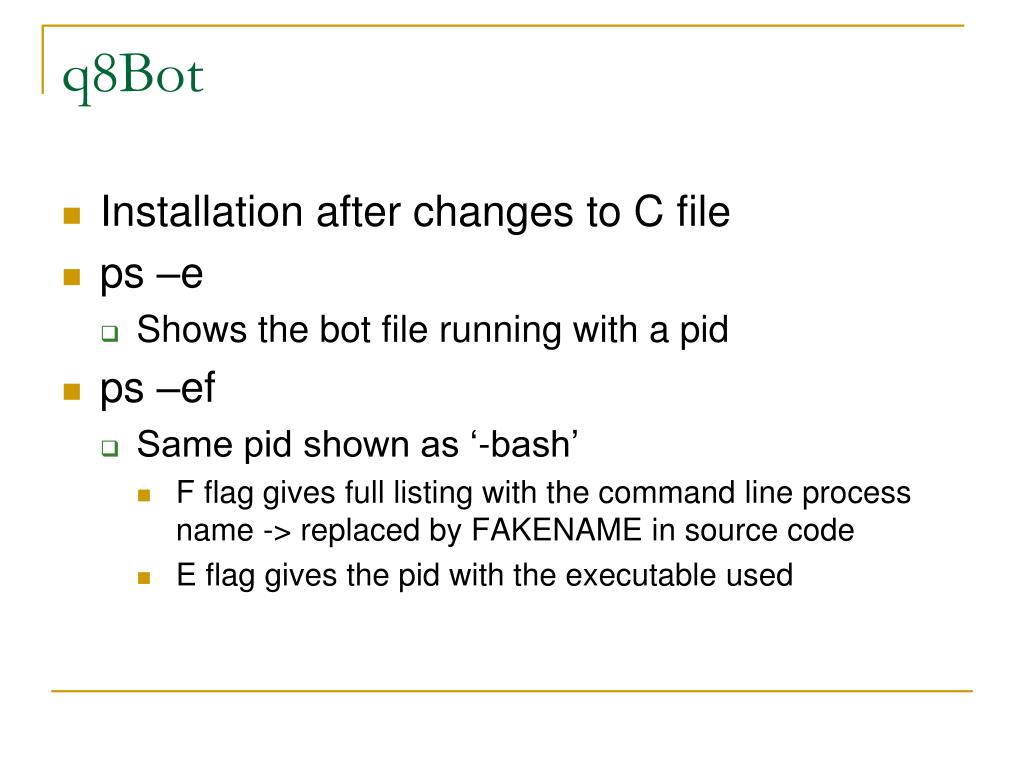 q8Bot

Installation after changes to C file

ps –e

Shows the bot file running with a pid

ps –ef

Same pid shown as ‘-bash’

F flag gives full listing with the command line process name -> replaced by FAKENAME in source code

E flag gives the pid with the executable used